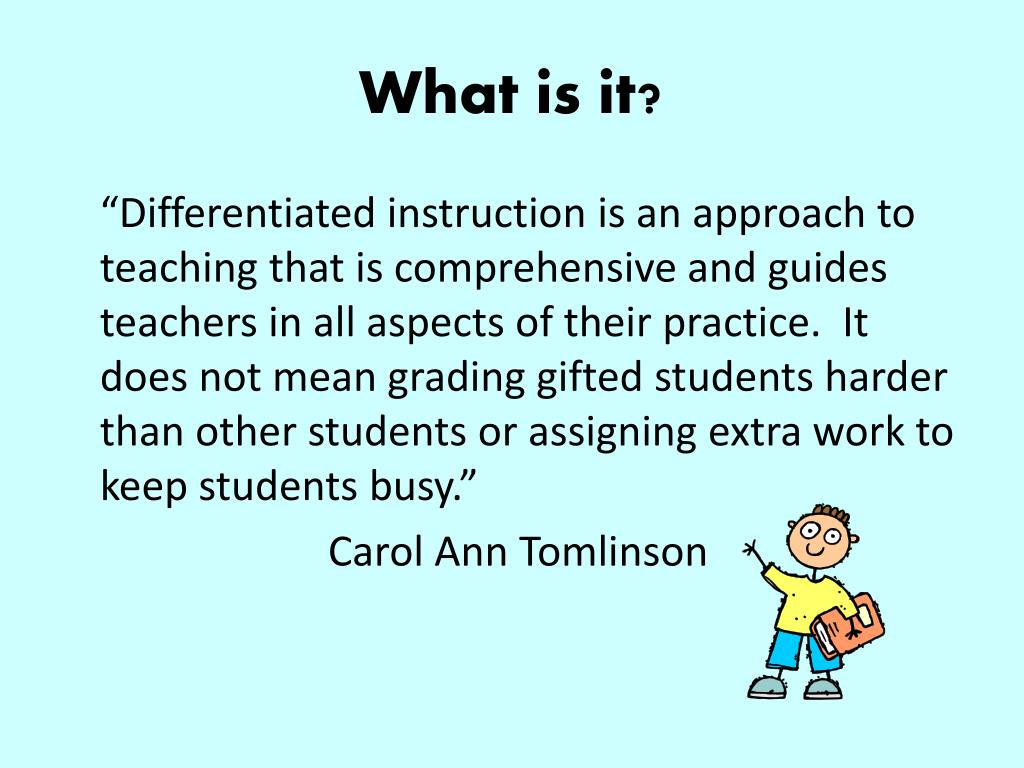 What is it?

“Differentiated instruction is an approach to teaching that is comprehensive and guides teachers in all aspects of their practice.  It does not mean grading gifted students harder than other students or assigning extra work to keep students busy.”

Carol Ann Tomlinson